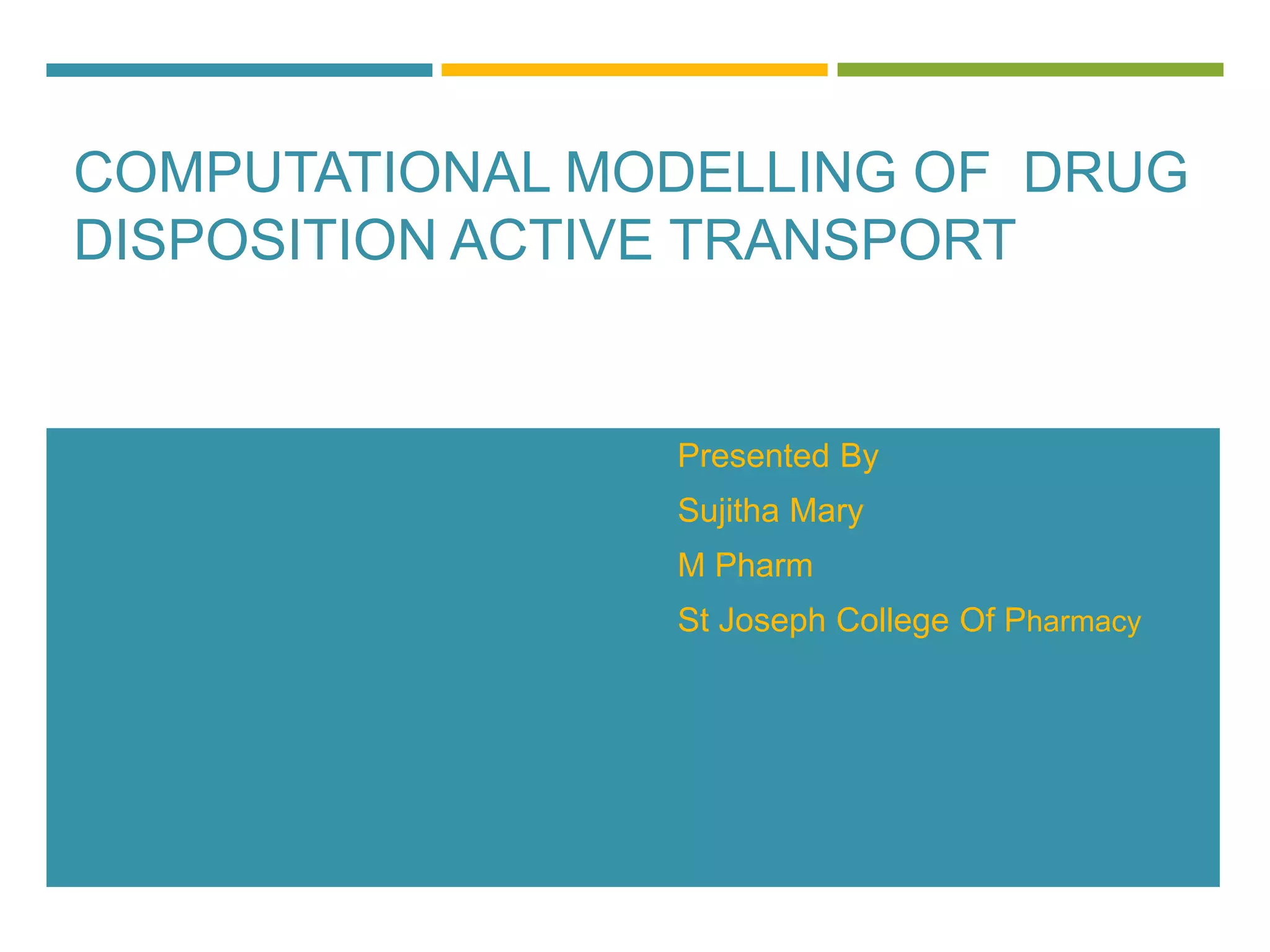 COMPUTATIONAL MODELLING OF DRUG DISPOSITION ACTIVE TRANSPORT

Presented By

Sujitha Mary

M Pharm

St Joseph College Of Pharmacy